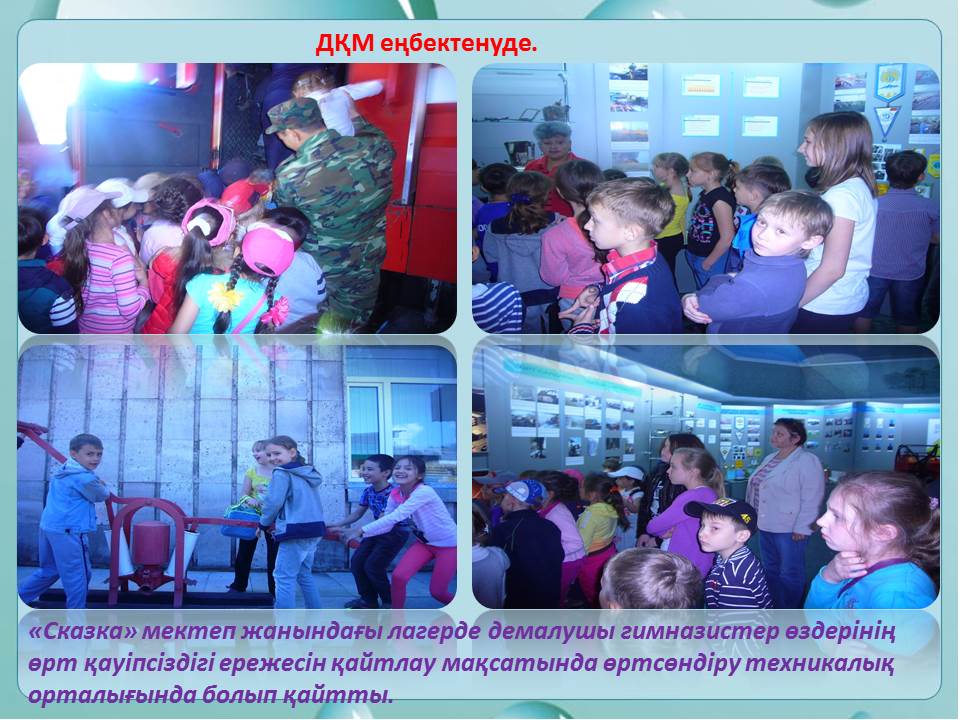 ДҚМ еңбектенуде.

«Сказка» мектеп жанындағы лагерде демалушы гимназистер өздерінің өрт қауіпсіздігі ережесін қайтлау мақсатында өртсөндіру техникалық орталығында болып қайтты.